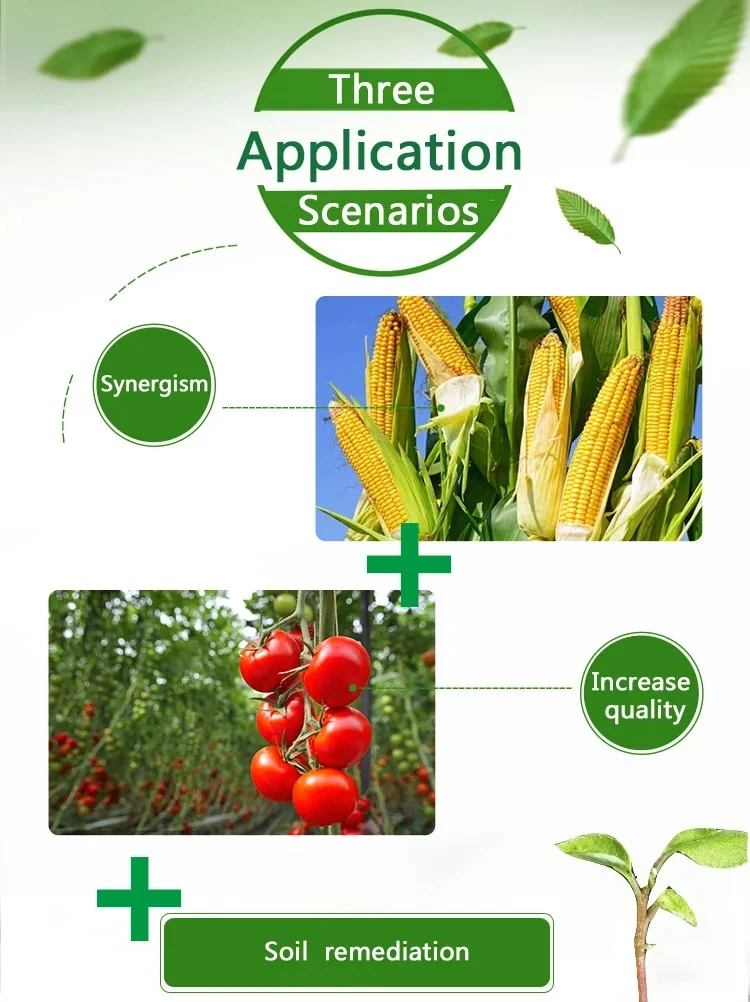 Three
Application
Scenarios

Synergism

Increase quality

Soil remediation